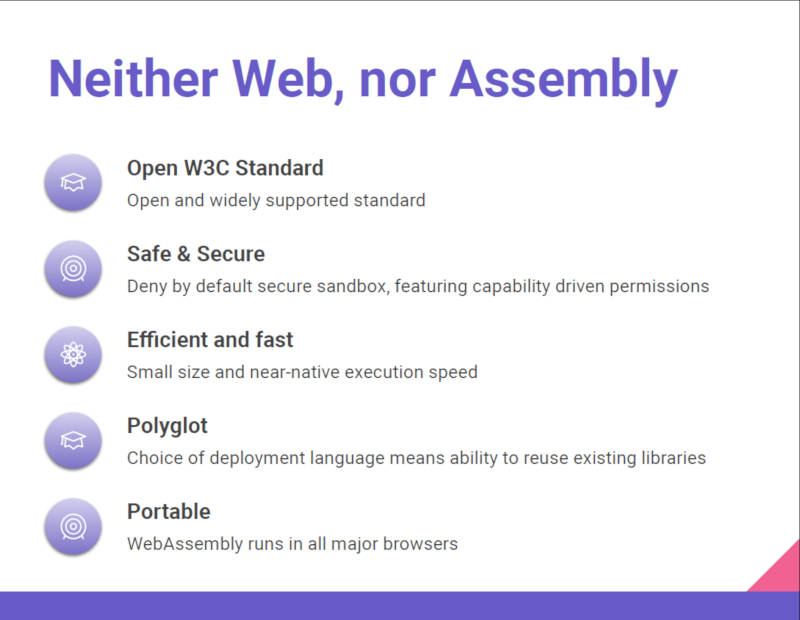 Neither Web, nor Assembly

Open W3C Standard
Open and widely supported standard

Safe & Secure
Deny by default secure sandbox, featuring capability driven permissions

Efficient and fast
Small size and near-native execution speed

Polyglot
Choice of deployment language means ability to reuse existing libraries

Portable
WebAssembly runs in all major browsers